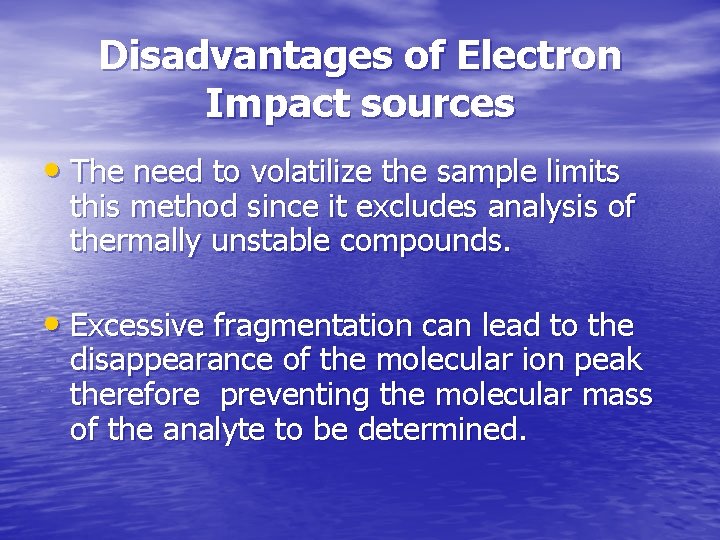 Disadvantages of Electron Impact sources

• The need to volatilize the sample limits this method since it excludes analysis of thermally unstable compounds.

• Excessive fragmentation can lead to the disappearance of the molecular ion peak therefore  preventing the molecular mass of the analyte to be determined.